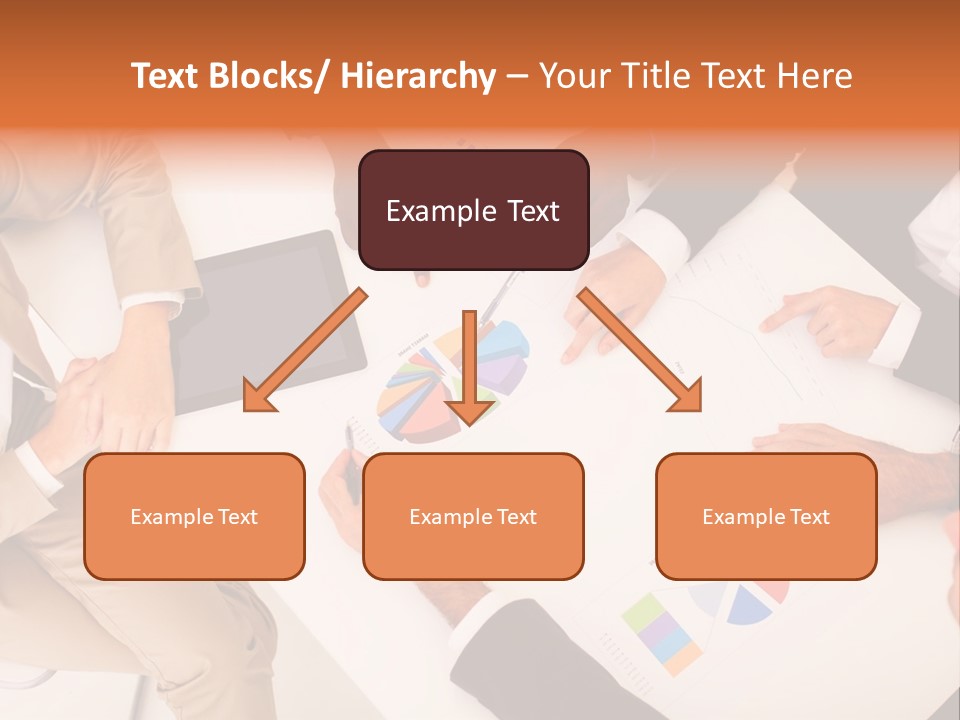 Text Blocks/ Hierarchy – Your Title Text Here

Example Text

Example Text

Example Text

Example Text